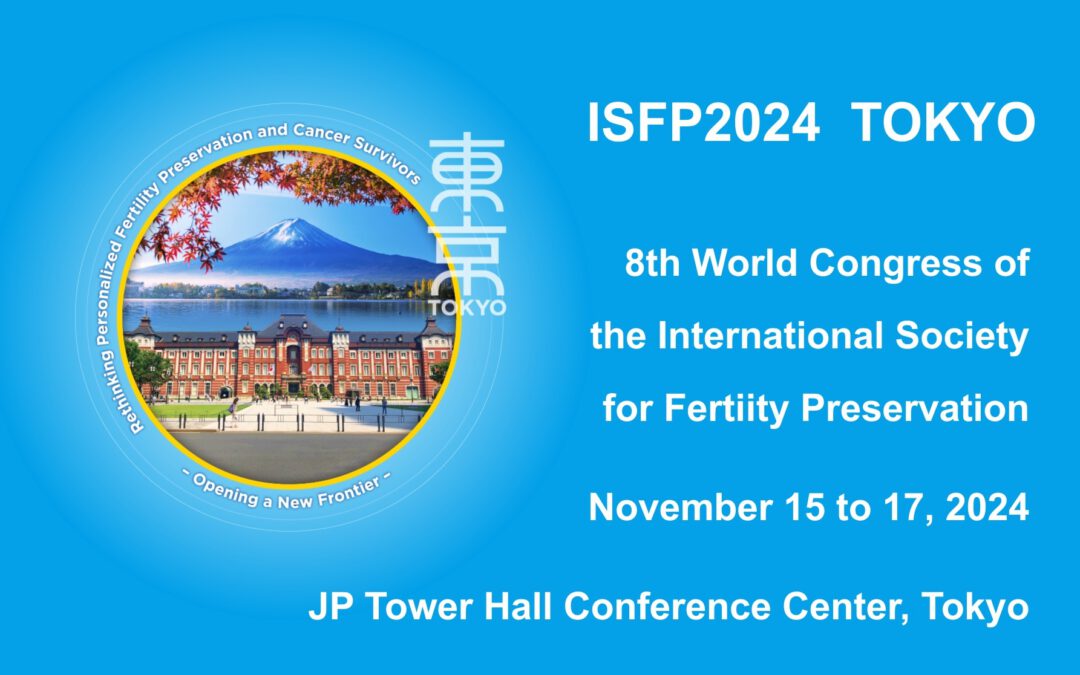 Rethinking Personalized Fertility Preservation and Cancer Survivors

東京
TOKYO

- Opening a New Frontier -

ISFP2024 TOKYO

8th World Congress of the International Society for Fertiity Preservation

November 15 to 17, 2024

JP Tower Hall Conference Center, Tokyo